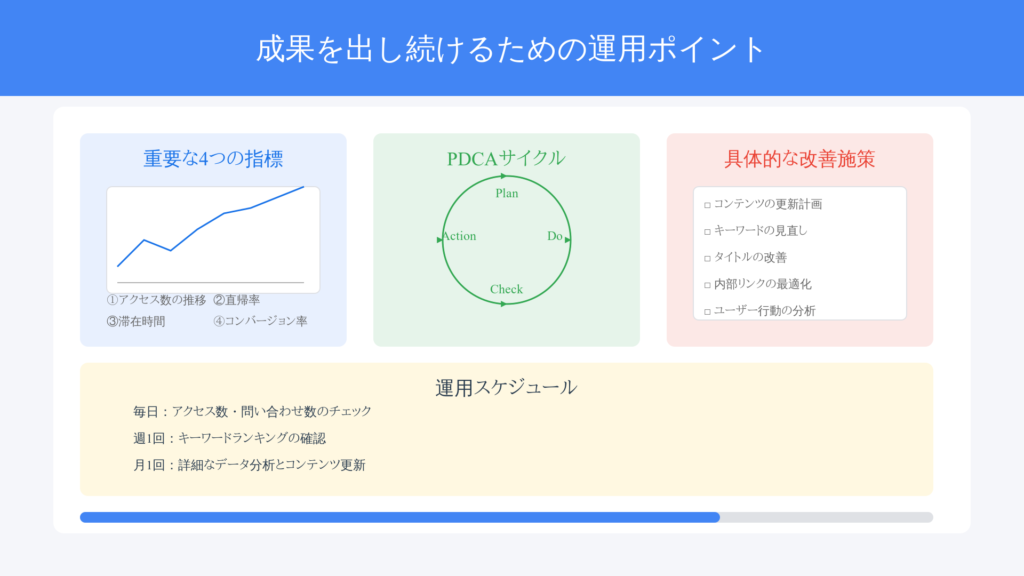 成果を出し続けるための運用ポイント

重要な4つの指標

①アクセス数の推移　②直帰率
③滞在時間　④コンバージョン率

PDCAサイクル

Plan
Do
Check
Action

具体的な改善施策

□ コンテンツの更新計画
□ キーワードの見直し
□ タイトルの改善
□ 内部リンクの最適化
□ ユーザー行動の分析

運用スケジュール

毎日：アクセス数・問い合わせ数のチェック
週1回：キーワードランキングの確認
月1回：詳細なデータ分析とコンテンツ更新